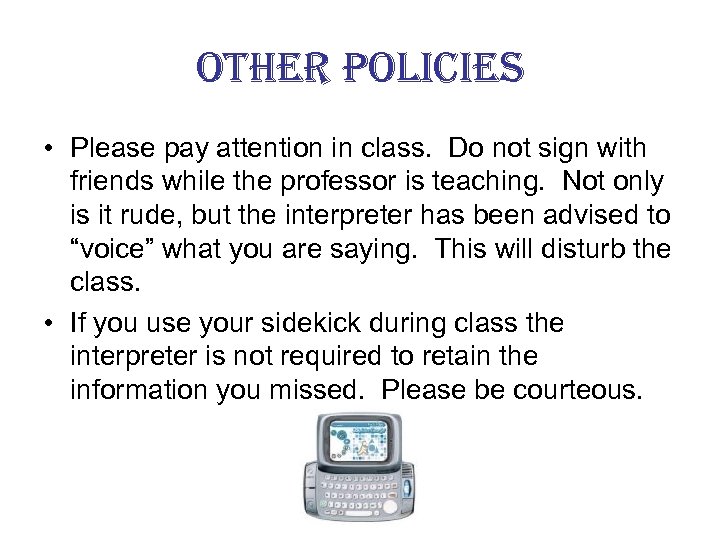 OTHER POLICIES

• Please pay attention in class. Do not sign with friends while the professor is teaching. Not only is it rude, but the interpreter has been advised to “voice” what you are saying. This will disturb the class.

• If you use your sidekick during class the interpreter is not required to retain the information you missed. Please be courteous.